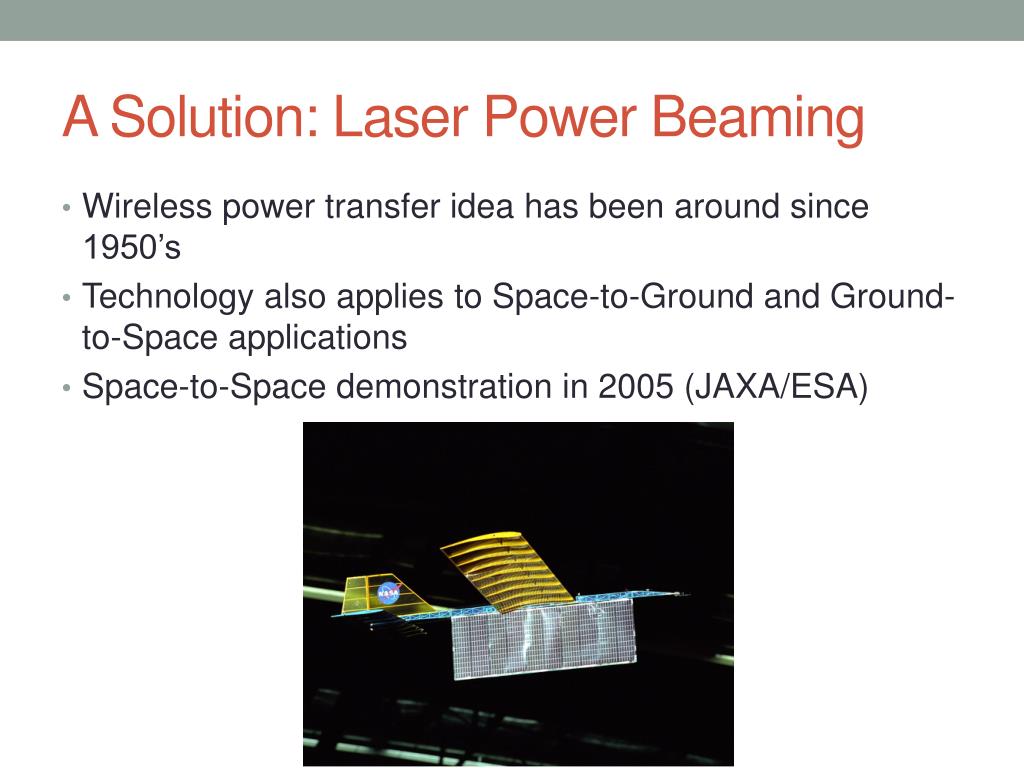 A Solution: Laser Power Beaming

• Wireless power transfer idea has been around since 1950’s
• Technology also applies to Space-to-Ground and Ground-to-Space applications
• Space-to-Space demonstration in 2005 (JAXA/ESA)

NASA